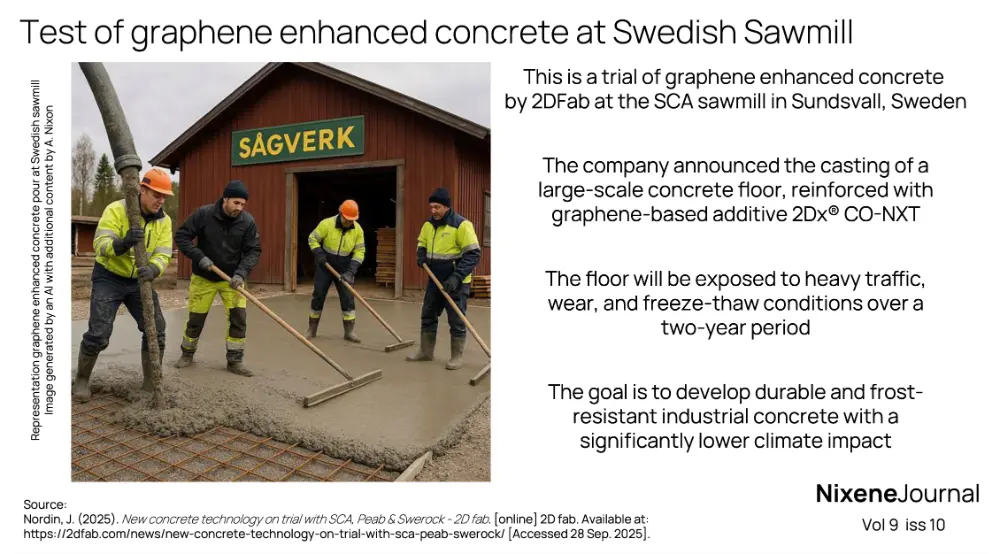 Test of graphene enhanced concrete at Swedish Sawmill

Representation graphene enhanced concrete pour at Swedish sawmill
Image generated by an AI with additional content by A. Nixon

SÅGVERK

This is a trial of graphene enhanced concrete by 2DFab at the SCA sawmill in Sundsvall, Sweden

The company announced the casting of a large-scale concrete floor, reinforced with graphene-based additive 2Dx® CO-NXT

The floor will be exposed to heavy traffic, wear, and freeze-thaw conditions over a two-year period

The goal is to develop durable and frost-resistant industrial concrete with a significantly lower climate impact

Source:
Nordin, J. (2025). New concrete technology on trial with SCA, Peab & Swerock - 2D fab. [online] 2D fab. Available at: https://2dfab.com/news/new-concrete-technology-on-trial-with-sca-peab-swerock/ [Accessed 28 Sep. 2025].

NixeneJournal
Vol 9 iss 10